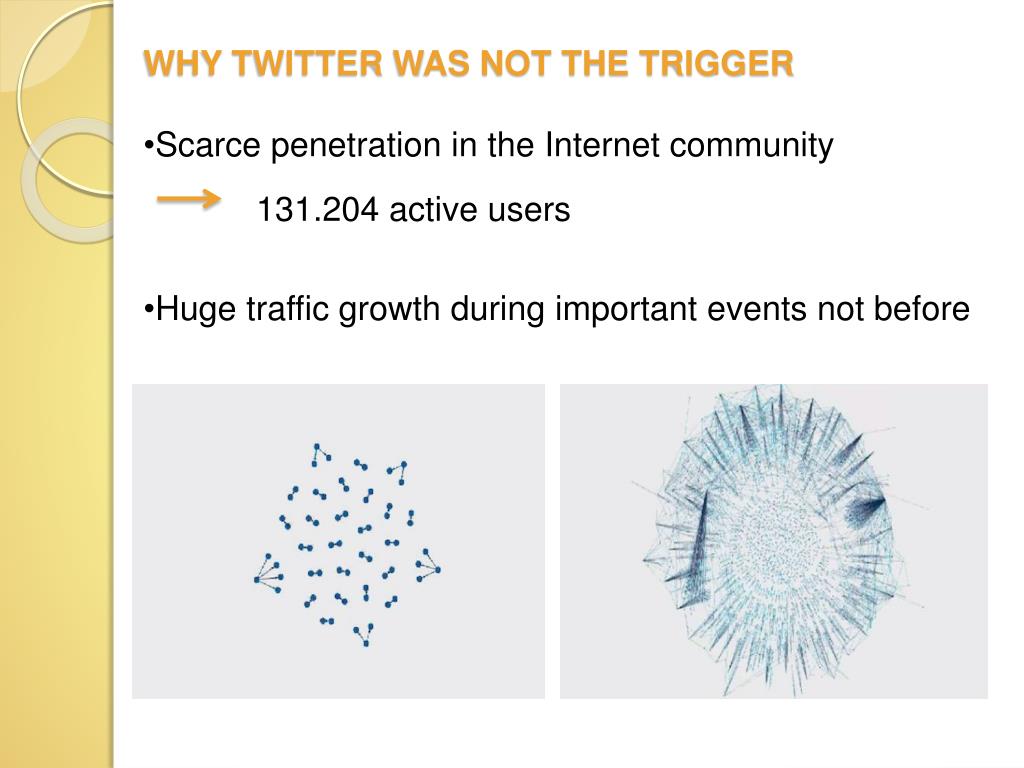 WHY TWITTER WAS NOT THE TRIGGER

•Scarce penetration in the Internet community

131.204 active users

•Huge traffic growth during important events not before